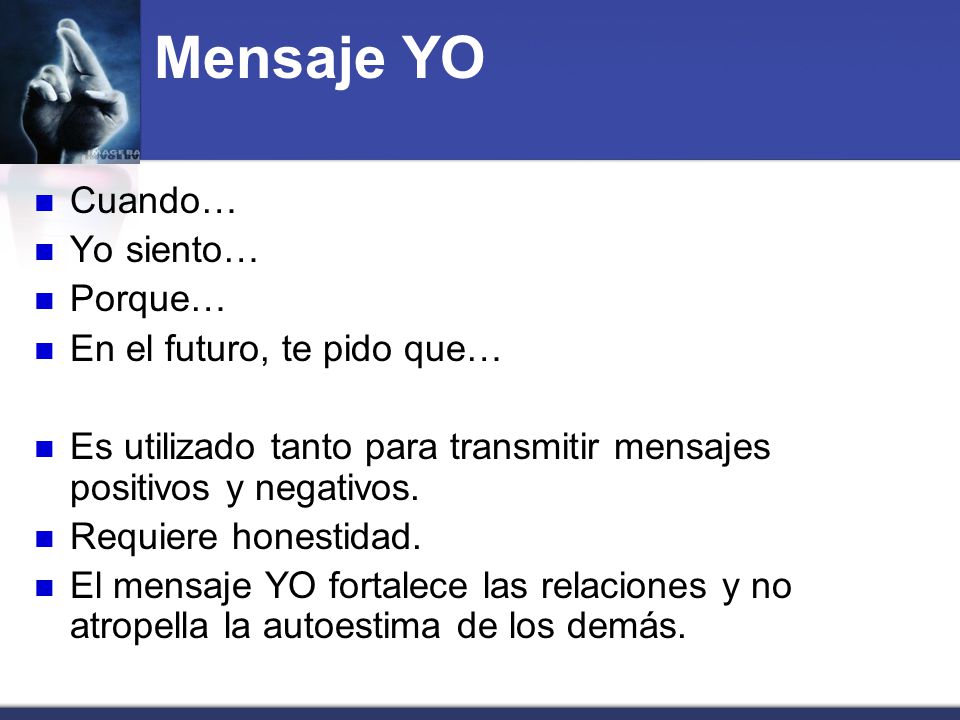 Mensaje YO

- Cuando…
- Yo siento…
- Porque…
- En el futuro, te pido que…

- Es utilizado tanto para transmitir mensajes positivos y negativos.
- Requiere honestidad.
- El mensaje YO fortalece las relaciones y no atropella la autoestima de los demás.